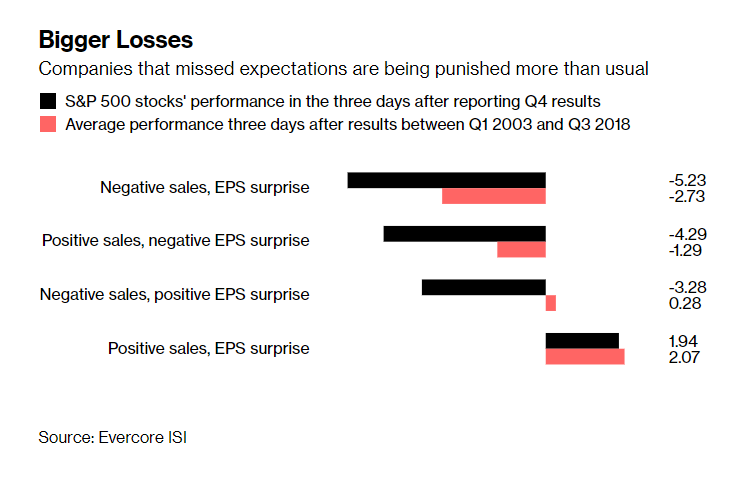 Bigger Losses

Companies that missed expectations are being punished more than usual

S&P 500 stocks' performance in the three days after reporting Q4 results

Average performance three days after results between Q1 2003 and Q3 2018

Negative sales, EPS surprise -5.23 -2.73

Positive sales, negative EPS surprise -4.29 -1.29

Negative sales, positive EPS surprise -3.28 0.28

Positive sales, EPS surprise 1.94 2.07

Source: Evercore ISI